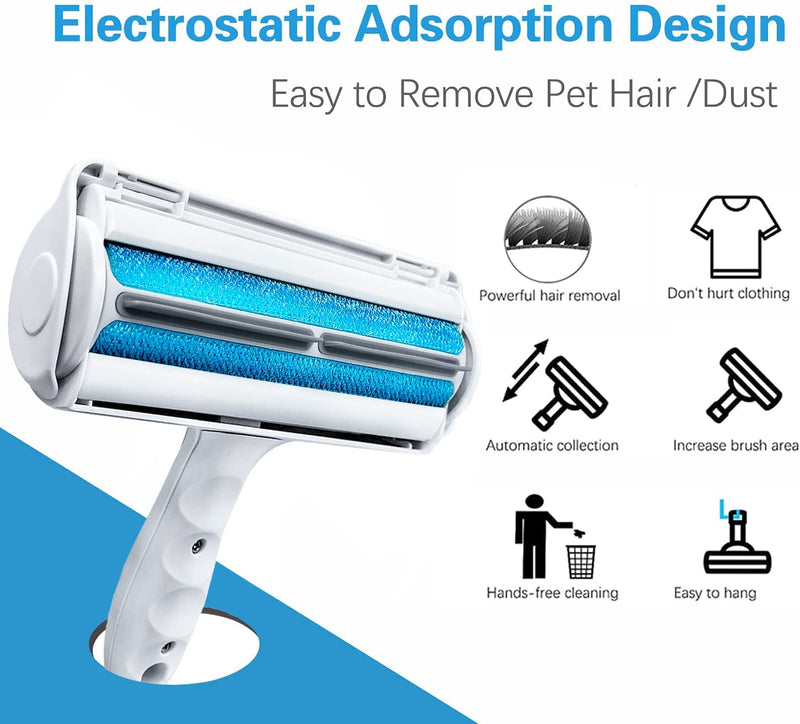 Electrostatic Adsorption Design

Easy to Remove Pet Hair /Dust

Powerful hair removal

Don't hurt clothing

Automatic collection

Increase brush area

Hands-free cleaning

Easy to hang